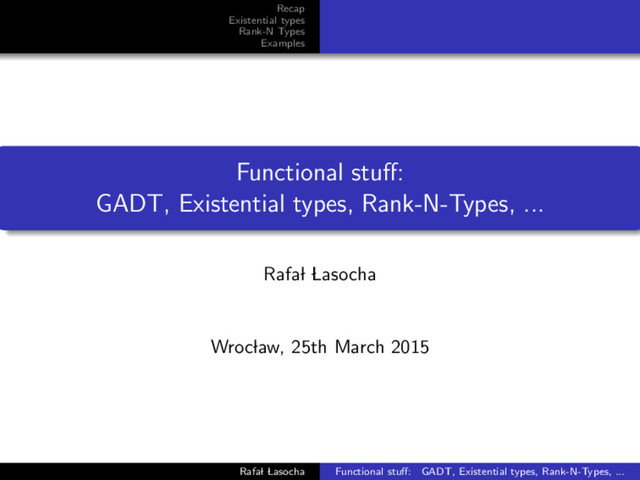 Recap
Existential types
Rank-N Types
Examples

Functional stuff:
GADT, Existential types, Rank-N-Types, ...

Rafał Łasocha

Wrocław, 25th March 2015

Rafał Łasocha Functional stuff: GADT, Existential types, Rank-N-Types, ...